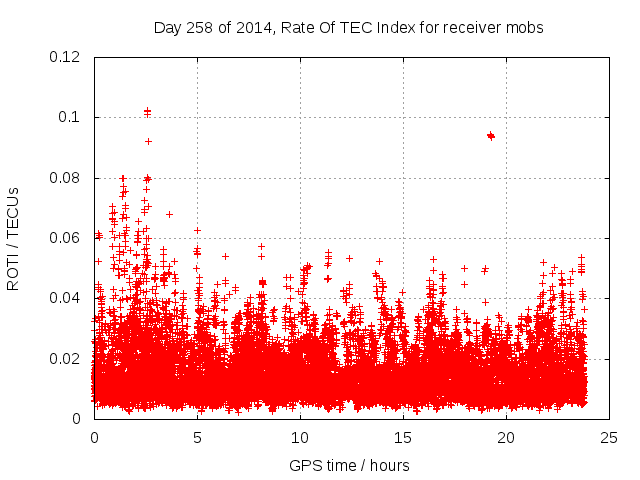 Day 258 of 2014, Rate Of TEC Index for receiver mobs

ROTI / TECUs

0.12
0.1
0.08
0.06
0.04
0.02
0

0
5
10
15
20
25

GPS time / hours